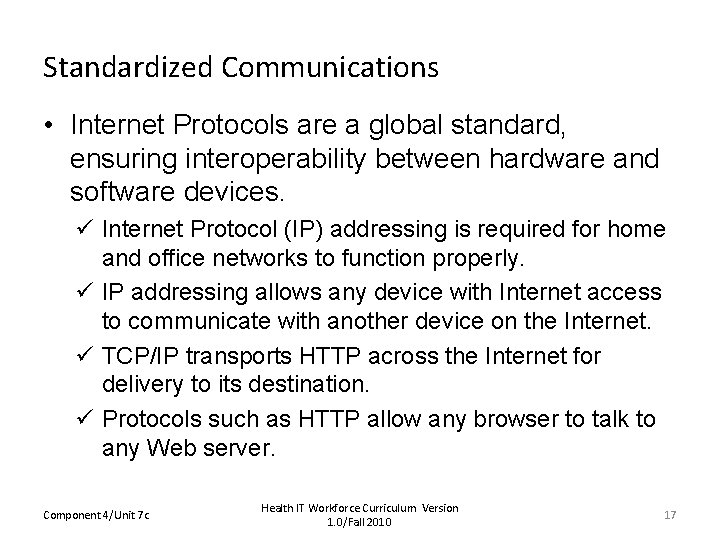 Standardized Communications

• Internet Protocols are a global standard, ensuring interoperability between hardware and software devices.

✓ Internet Protocol (IP) addressing is required for home and office networks to function properly.

✓ IP addressing allows any device with Internet access to communicate with another device on the Internet.

✓ TCP/IP transports HTTP across the Internet for delivery to its destination.

✓ Protocols such as HTTP allow any browser to talk to any Web server.

Component 4/Unit 7c

Health IT Workforce Curriculum Version 1.0/Fall 2010

17